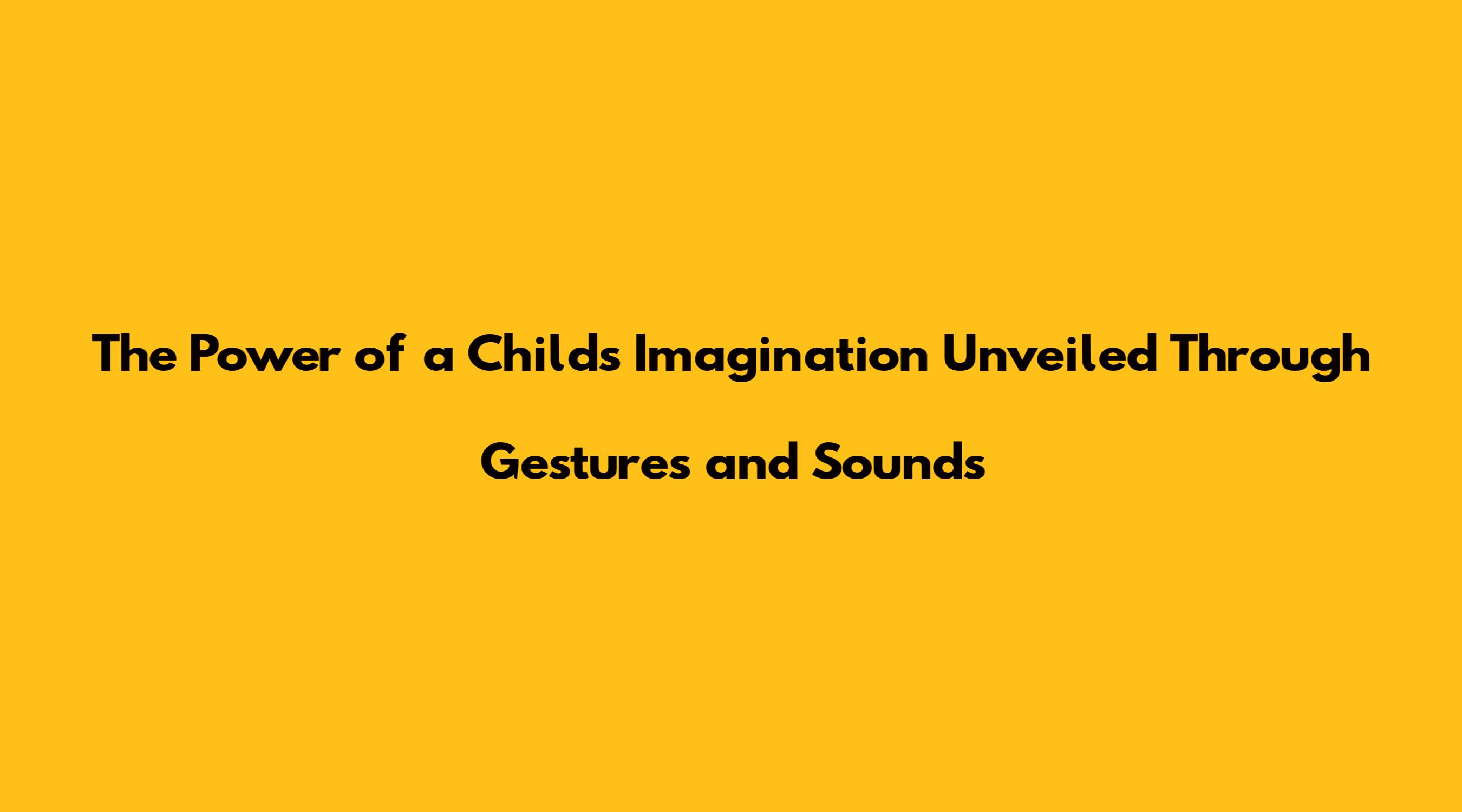 The Power of a Childs Imagination Unveiled Through Gestures and Sounds